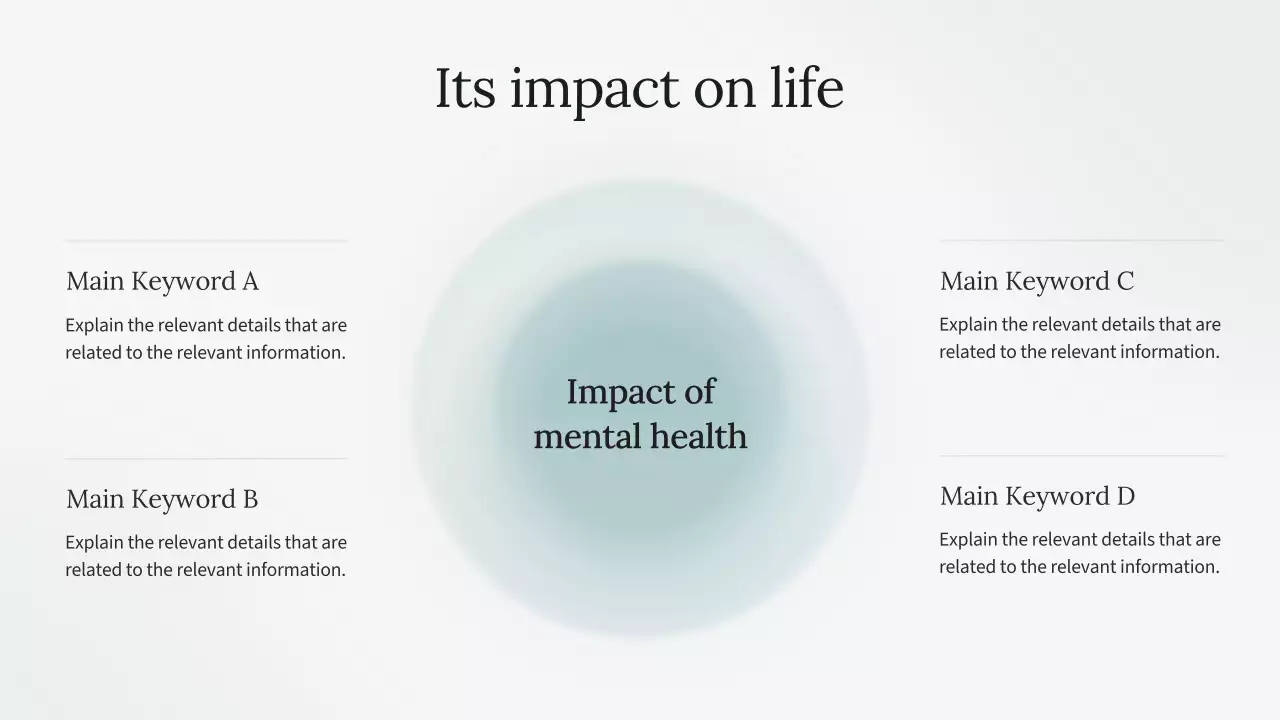 Its impact on life

Main Keyword A

Explain the relevant details that are related to the relevant information.

Main Keyword B

Explain the relevant details that are related to the relevant information.

Impact of mental health

Main Keyword C

Explain the relevant details that are related to the relevant information.

Main Keyword D

Explain the relevant details that are related to the relevant information.